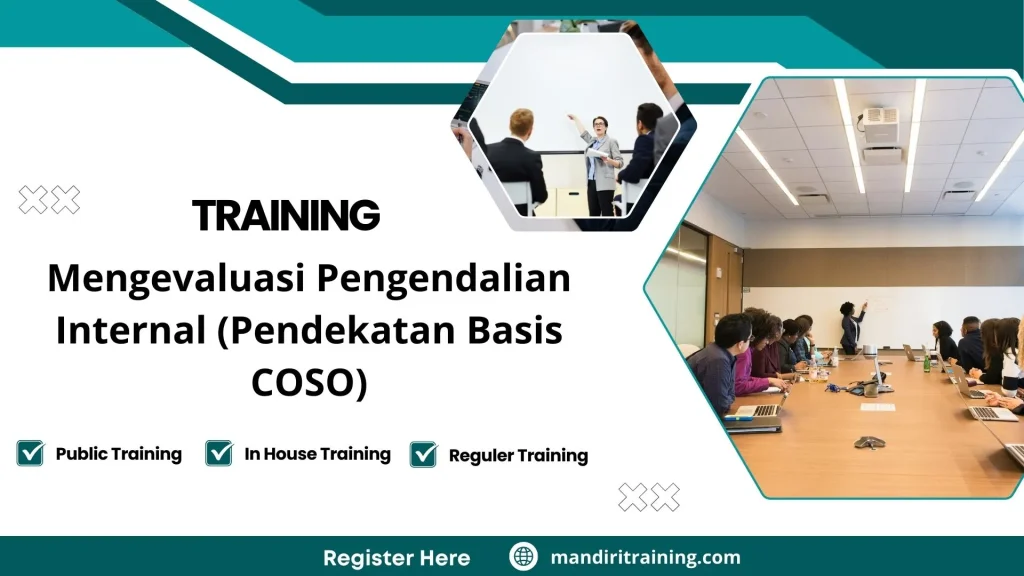 TRAINING

Mengevaluasi Pengendalian Internal (Pendekatan Basis COSO)

Public Training
In House Training
Reguler Training

Register Here
mandiritraining.com